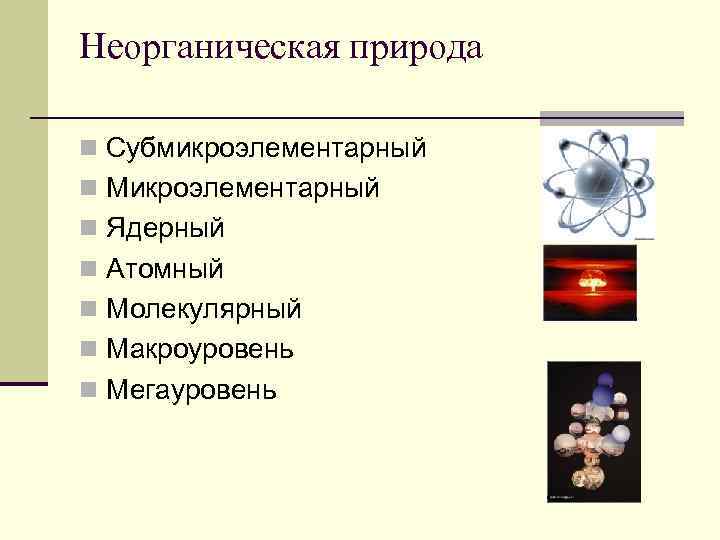 Неорганическая природа

- Субмикроэлементарный
- Микроэлементарный
- Ядерный
- Атомный
- Молекулярный
- Макроуровень
- Мегауровень